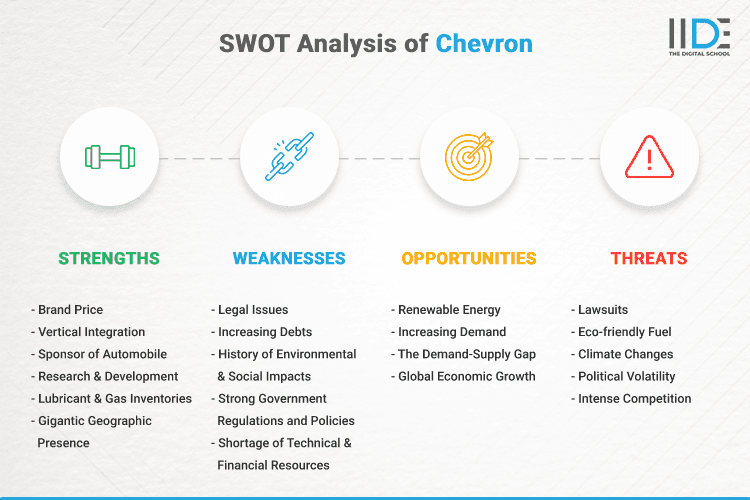 SWOT Analysis of Chevron

IIDE
THE DIGITAL SCHOOL

STRENGTHS

- Brand Price
- Vertical Integration
- Sponsor of Automobile
- Research & Development
- Lubricant & Gas Inventories
- Gigantic Geographic Presence

WEAKNESSES

- Legal Issues
- Increasing Debts
- History of Environmental & Social Impacts
- Strong Government Regulations and Policies
- Shortage of Technical & Financial Resources

OPPORTUNITIES

- Renewable Energy
- Increasing Demand
- The Demand-Supply Gap
- Global Economic Growth

THREATS

- Lawsuits
- Eco-friendly Fuel
- Climate Changes
- Political Volatility
- Intense Competition